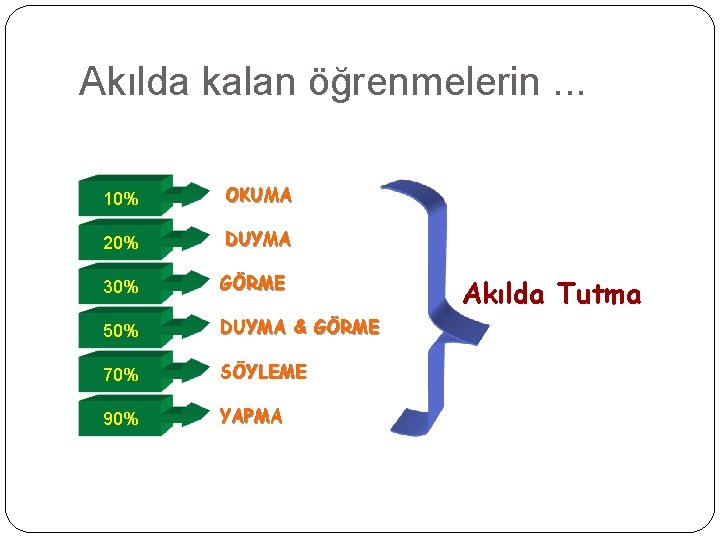 Akılda kalan öğrenmelerin ...

10% OKUMA
20% DUYMA
30% GÖRME
50% DUYMA & GÖRME
70% SÖYLEME
90% YAPMA

Akılda Tutma